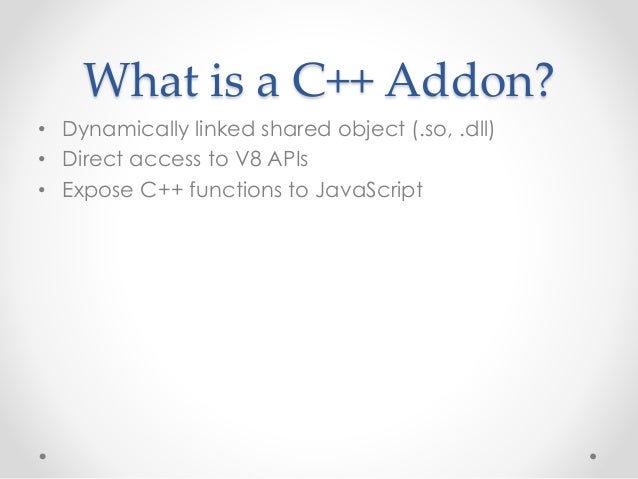 What is a C++ Addon?

• Dynamically linked shared object (.so, .dll)
• Direct access to V8 APIs
• Expose C++ functions to JavaScript